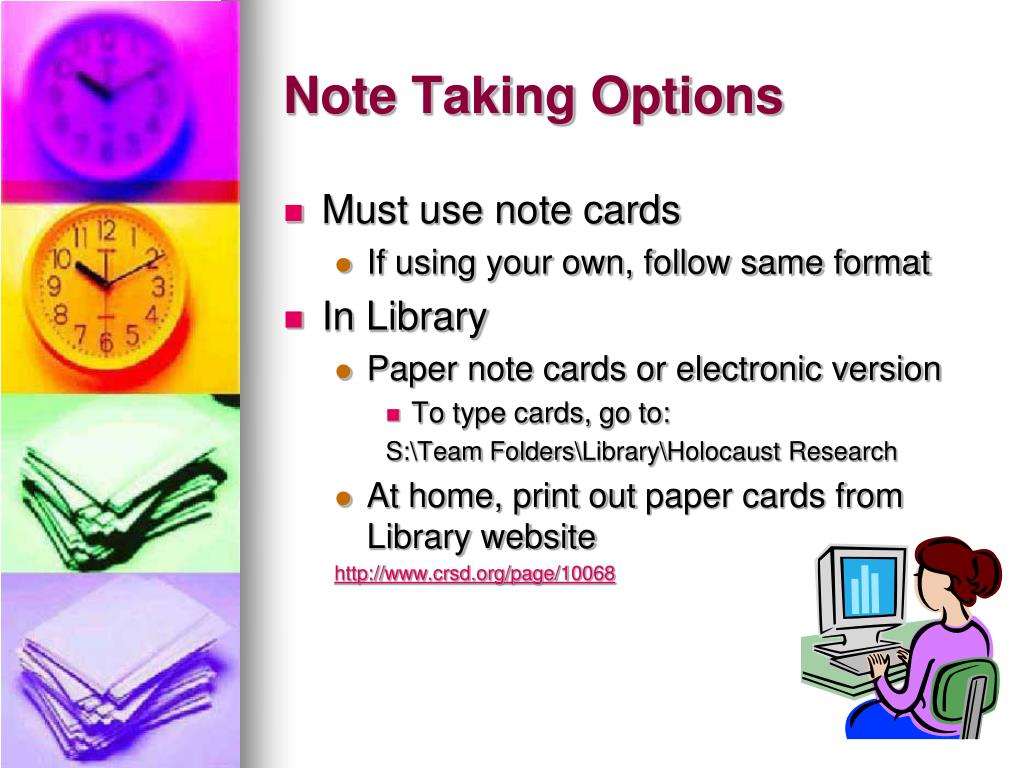 Note Taking Options

Must use note cards

If using your own, follow same format

In Library

Paper note cards or electronic version

To type cards, go to:

S:\Team Folders\Library\Holocaust Research

At home, print out paper cards from Library website

http://www.crsd.org/page/10068